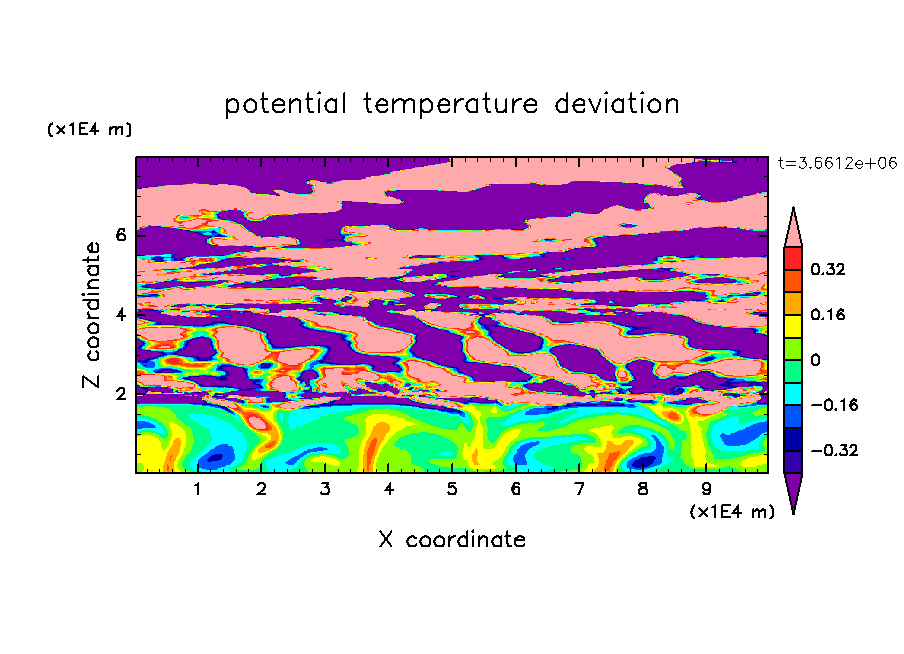 potential temperature deviation

(x1E4 m)

t=3.6612e+06

Z coordinate

6
4
2

0.32
0.16
0
−0.16
−0.32

1 2 3 4 5 6 7 8 9

(x1E4 m)

X coordinate